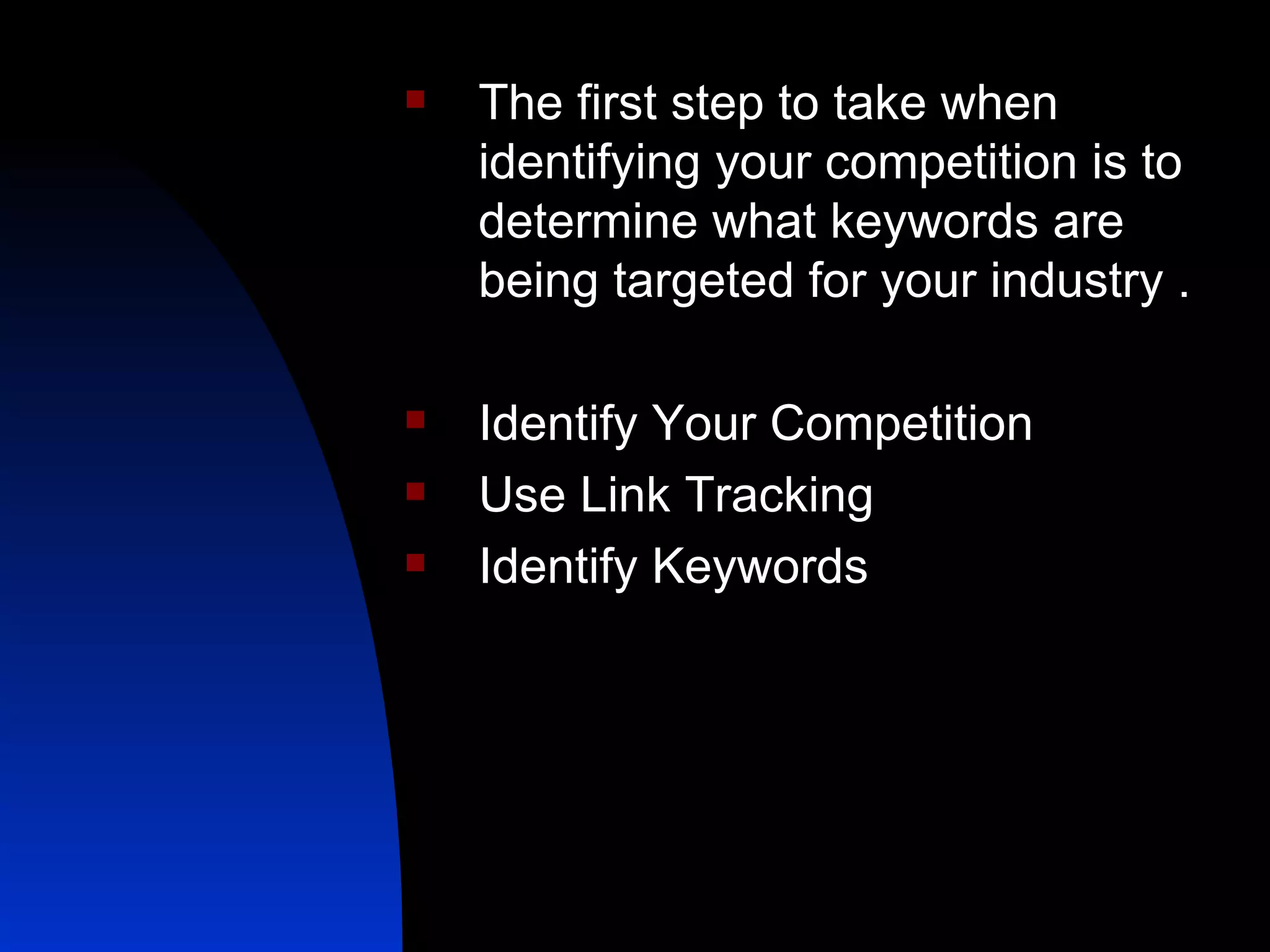 - The first step to take when identifying your competition is to determine what keywords are being targeted for your industry .

- Identify Your Competition
- Use Link Tracking
- Identify Keywords